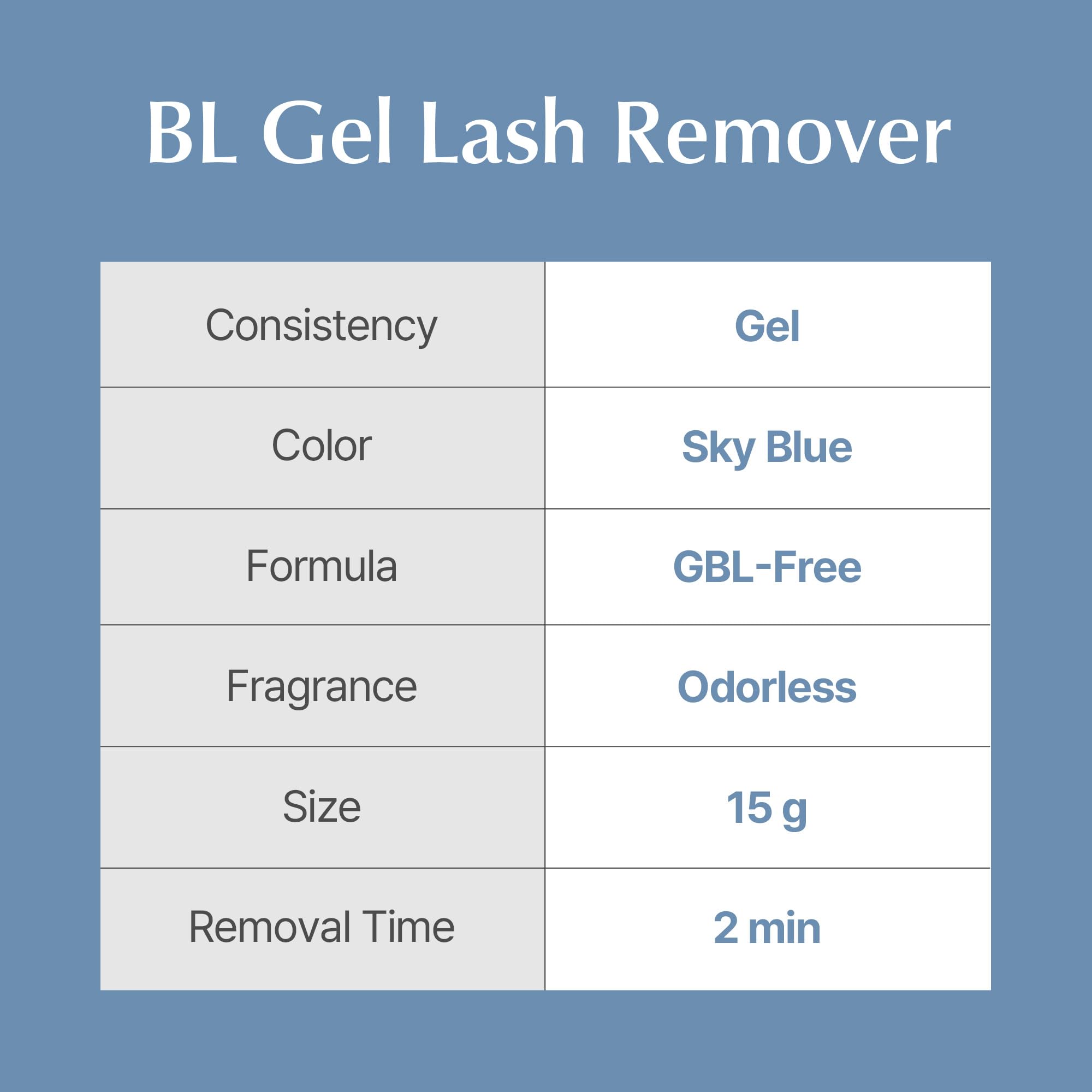 BL Gel Lash Remover

| Consistency | Gel |
|---|---|
| Color | Sky Blue |
| Formula | GBL-Free |
| Fragrance | Odorless |
| Size | 15 g |
| Removal Time | 2 min |